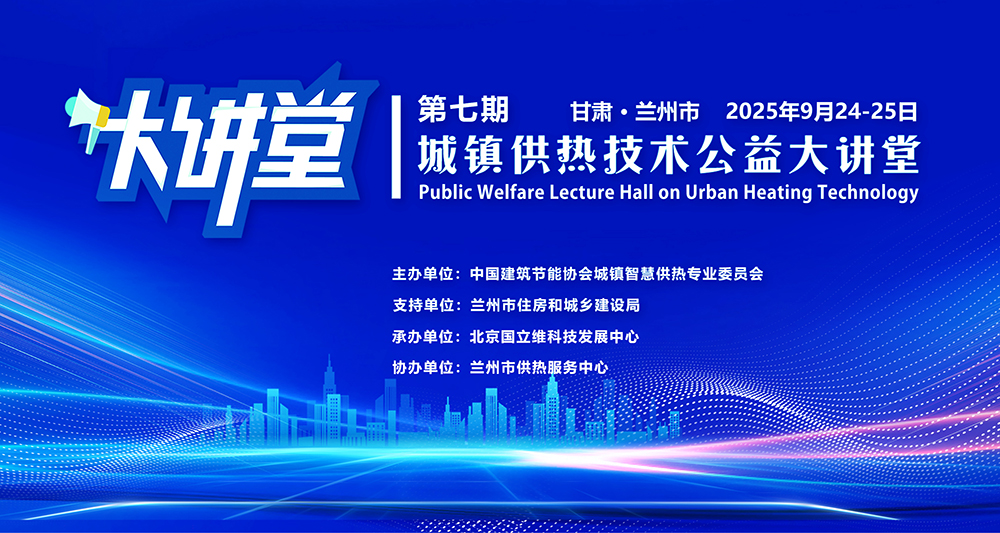 大讲堂

第七期 甘肃·兰州市 2025年9月24-25日

城镇供热技术公益大讲堂

Public Welfare Lecture Hall on Urban Heating Technology

主办单位：中国建筑节能协会城镇智慧供热专业委员会

支持单位：兰州市住房和城乡建设局

承办单位：北京国立维科技发展中心

协办单位：兰州市供热服务中心